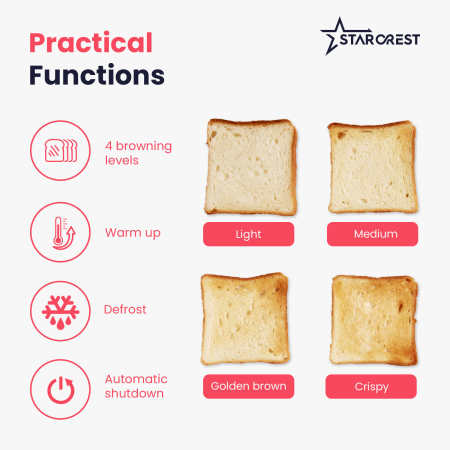 Practical Functions

STARCREST

4 browning levels

Warm up

Defrost

Automatic shutdown

Light

Medium

Golden brown

Crispy